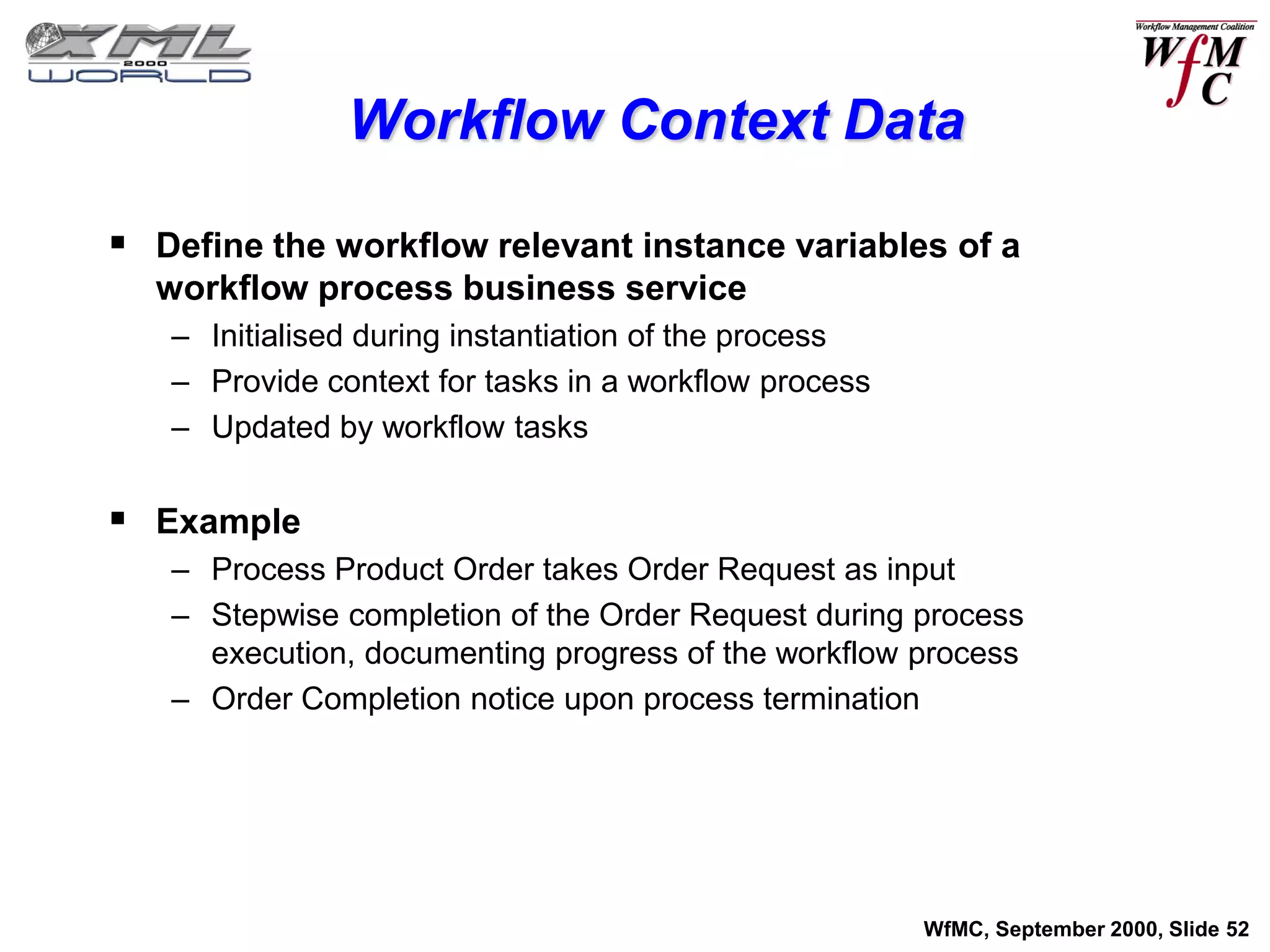 XML 2000 WORLD

Workflow Management Coalition
WfMC

Workflow Context Data

▪ Define the workflow relevant instance variables of a workflow process business service
– Initialised during instantiation of the process
– Provide context for tasks in a workflow process
– Updated by workflow tasks

▪ Example
– Process Product Order takes Order Request as input
– Stepwise completion of the Order Request during process execution, documenting progress of the workflow process
– Order Completion notice upon process termination

WfMC, September 2000, Slide 52